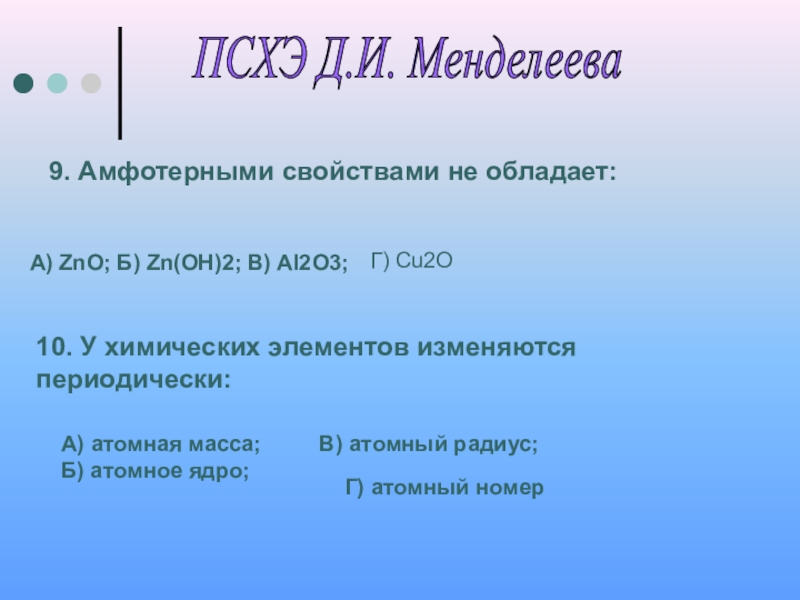 ПСХЭ Д.И. Менделеева

9. Амфотерными свойствами не обладает:

А) ZnO; Б) Zn(OH)2; В) Al2O3; Г) Cu2O

10. У химических элементов изменяются периодически:

А) атомная масса;
Б) атомное ядро;

В) атомный радиус;

Г) атомный номер